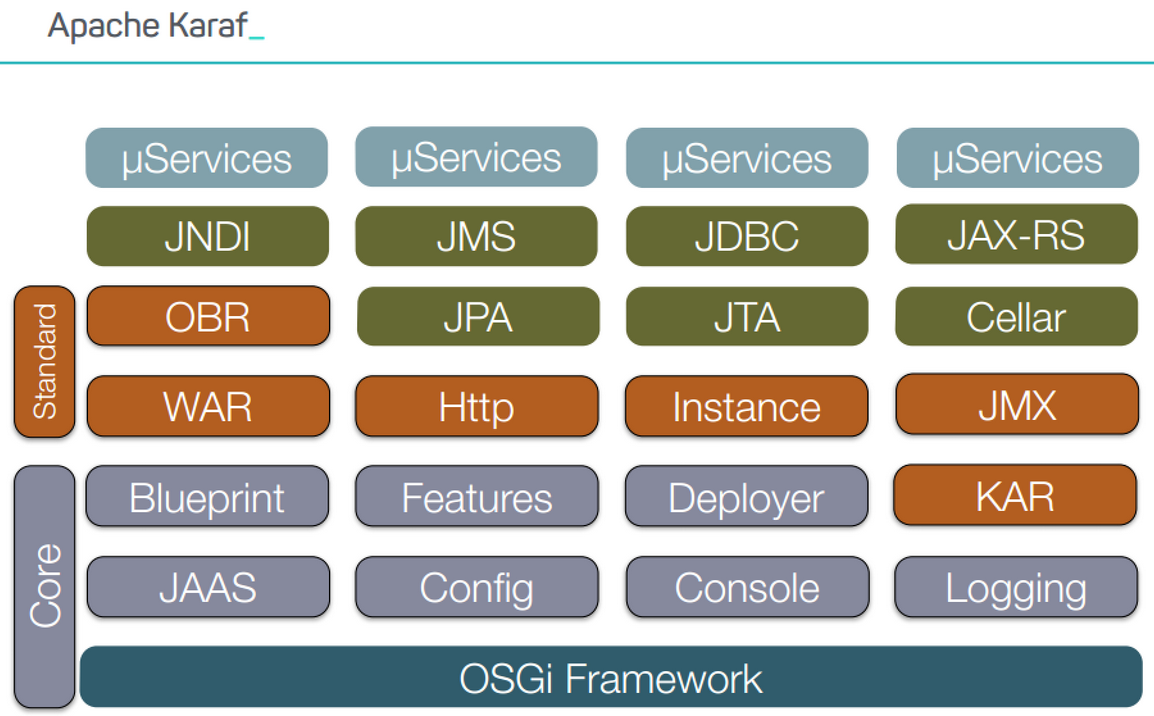 Apache Karaf_

µServices µServices µServices µServices

JNDI JMS JDBC JAX-RS

Standard

OBR JPA JTA Cellar

WAR Http Instance JMX

Core

Blueprint Features Deployer KAR

JAAS Config Console Logging

OSGi Framework